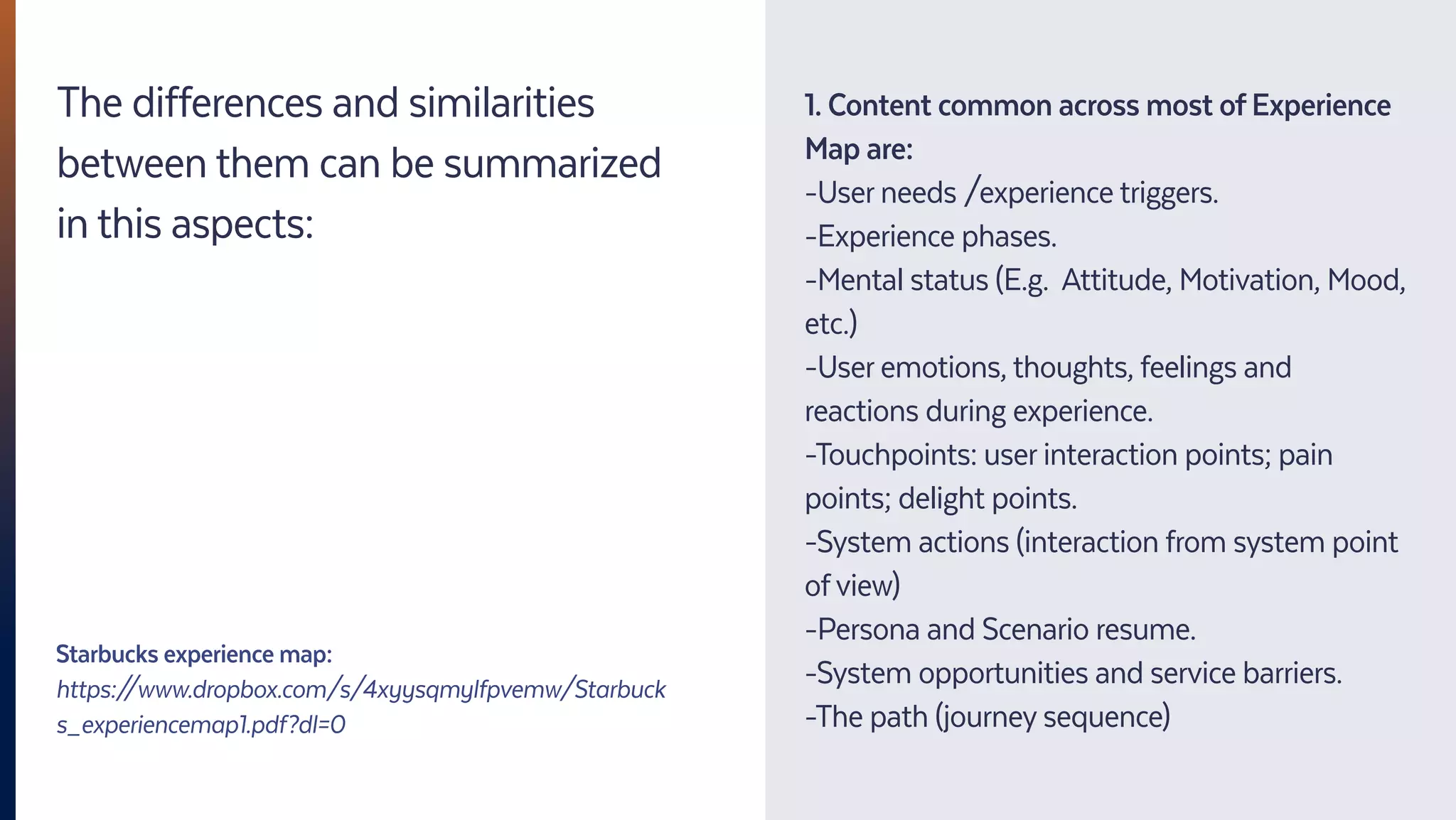 The differences and similarities between them can be summarized in this aspects:

Starbucks experience map:
https://www.dropbox.com/s/4xyysqmylfpvemw/Starbucks_experiencemap1.pdf?dl=0

1. Content common across most of Experience Map are:
-User needs /experience triggers.
-Experience phases.
-Mental status (E.g. Attitude, Motivation, Mood, etc.)
-User emotions, thoughts, feelings and reactions during experience.
-Touchpoints: user interaction points; pain points; delight points.
-System actions (interaction from system point of view)
-Persona and Scenario resume.
-System opportunities and service barriers.
-The path (journey sequence)